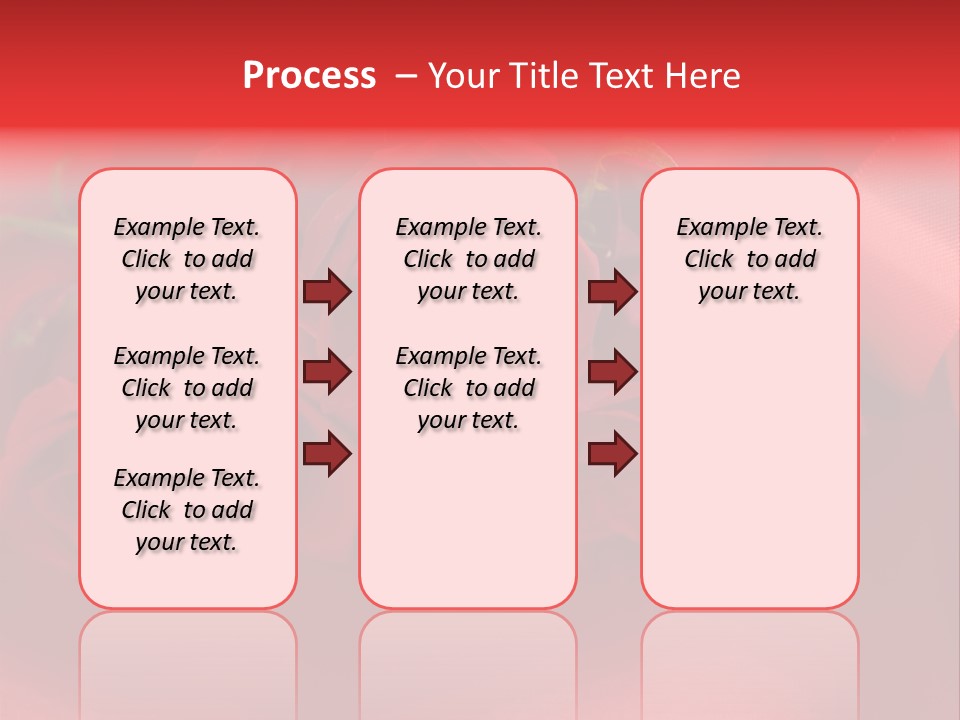 Process – Your Title Text Here

Example Text. Click to add your text.

Example Text. Click to add your text.

Example Text. Click to add your text.

Example Text. Click to add your text.

Example Text. Click to add your text.

Example Text. Click to add your text.